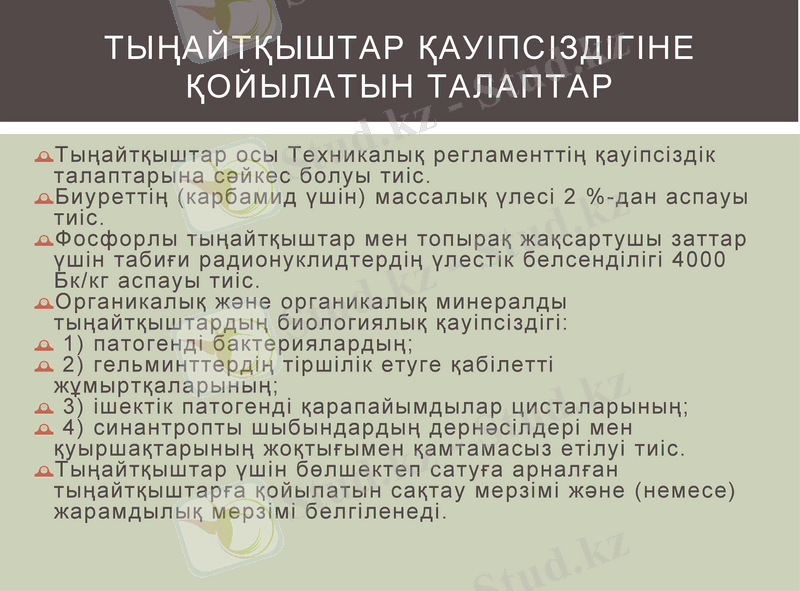 ТЫҢАЙТҚЫШТАР ҚАУІПСІЗДІГІНЕ ҚОЙЫЛАТЫН ТАЛАПТАР

Тыңайтқыштар осы Техникалық регламенттің қауіпсіздік талаптарына сәйкес болуы тиіс.
Биуреттің (карбамид үшін) массалық үлесі 2 %-дан аспауы тиіс.
Фосфорлы тыңайтқыштар мен топырақ жақсартушы заттар үшін табиғи радионуклидтердің үлестік белсенділігі 4000 Бк/кг аспауы тиіс.
Органикалық және органикалық минералды тыңайтқыштардың биологиялық қауіпсіздігі:
1) патогенді бактериялардың;
2) гельминттердің тіршілік етуге қабілетті жұмыртқаларының;
3) ішектік патогенді қарапайымдылар цисталарының;
4) синантропты шыбындардың дернәсілдері мен қуыршақтарының жоқтығымен қамтамасыз етілуі тиіс.
Тыңайтқыштар үшін бөлшектеп сатуға арналған тыңайтқыштарға қойылатын сақтау мерзімі және (немесе) жарамдылық мерзімі белгіленеді.

Stud.kz